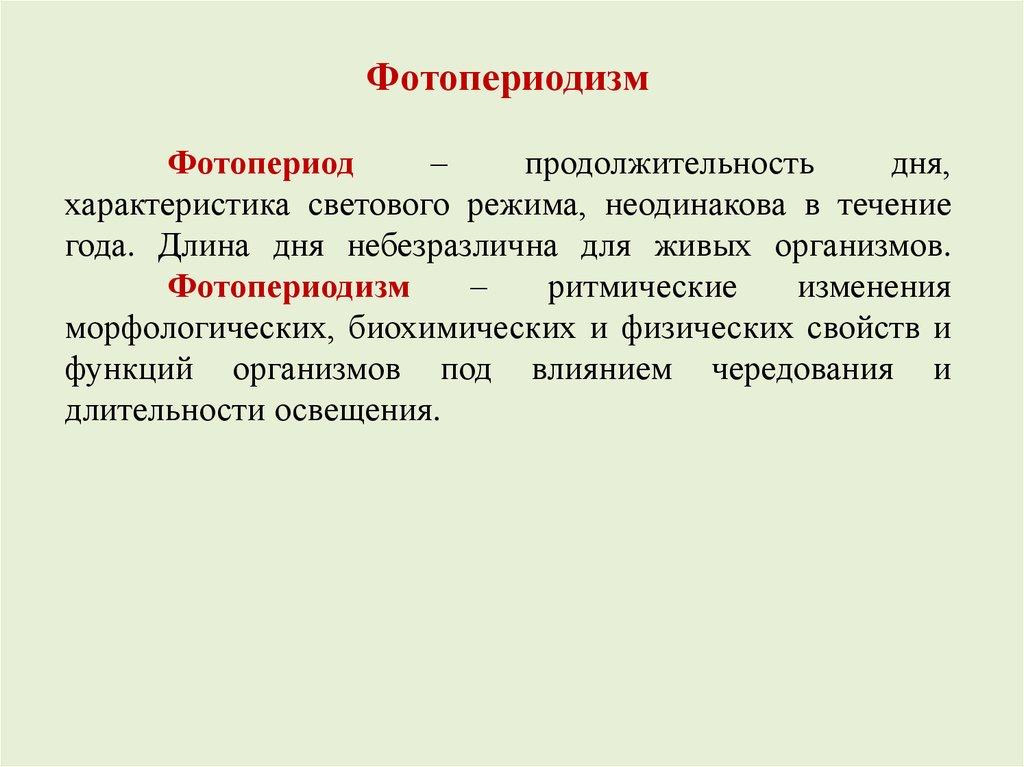 Фотопериодизм

Фотопериод – продолжительность дня, характеристика светового режима, неодинакова в течение года. Длина дня небезразлична для живых организмов.

Фотопериодизм – ритмические изменения морфологических, биохимических и физических свойств и функций организмов под влиянием чередования и длительности освещения.